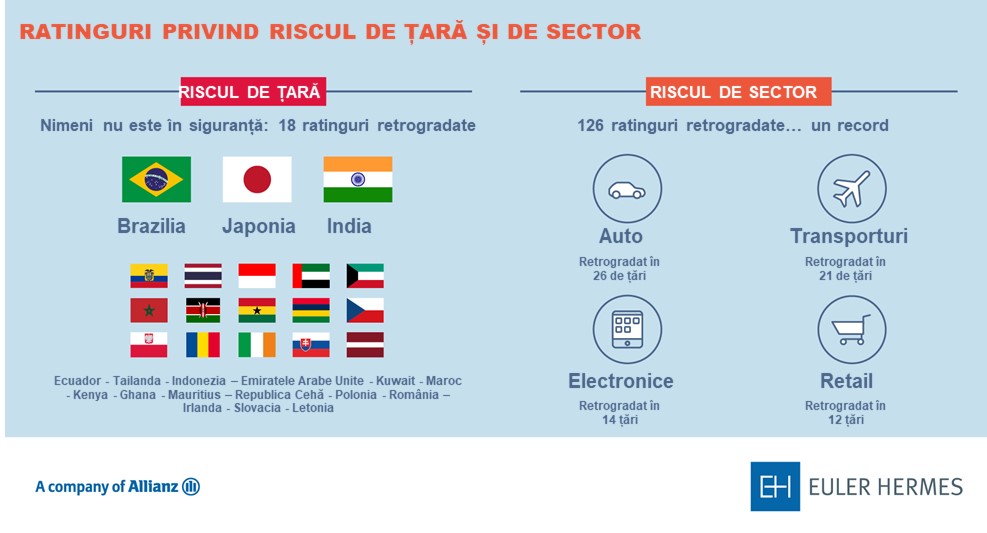 RATINGURI PRIVIND RISCUL DE ȚARĂ ȘI DE SECTOR

RISCUL DE ȚARĂ

Nimeni nu este în siguranță: 18 ratinguri retrogradate

Brazilia Japonia India

Ecuador - Tailanda - Indonezia – Emiratele Arabe Unite - Kuwait - Maroc - Kenya - Ghana - Mauritius – Republica Cehă - Polonia - România – Irlanda - Slovacia - Letonia

RISCUL DE SECTOR

126 ratinguri retrogradate… un record

Auto
Retrogradat în 26 de țări

Transporturi
Retrogradat în 21 de țări

Electronice
Retrogradat în 14 țări

Retail
Retrogradat în 12 țări

A company of Allianz

EH EULER HERMES